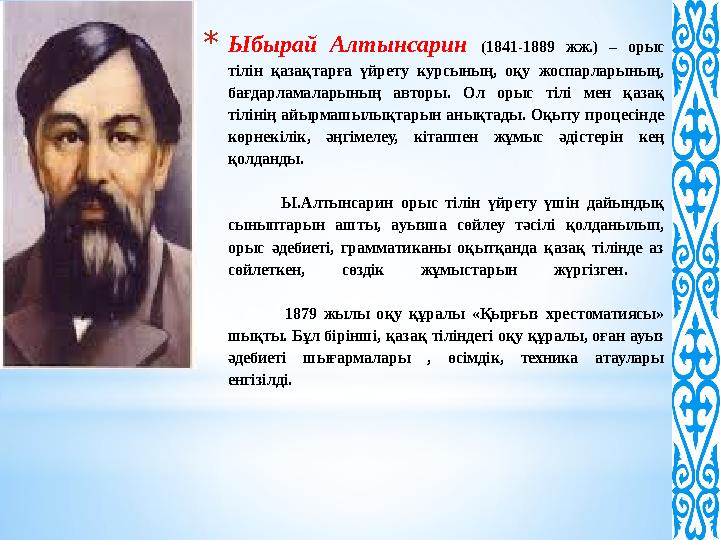 * Ыбырай Алтынсарин (1841-1889 жж.) – орыс тілін қазақтарға үйрету курсының, оқу жоспарларының, бағдарламаларының авторы. Ол орыс тілі мен қазақ тілінің айырмашылықтарын анықтады. Оқыту процесінде көрнекілік, әңгімелеу, кітаппен жұмыс әдістерін кең қолданды.

Ы.Алтынсарин орыс тілін үйрету үшін дайындық сыныптарын ашты, ауызша сөйлеу тәсілі қолданылып, орыс әдебиеті, грамматиканы оқытқанда қазақ тілінде аз сөйлеткен, сөздік жұмыстарын жүргізген.

1879 жылы оқу құралы «Қырғыз хрестоматиясы» шықты. Бұл бірінші, қазақ тіліндегі оқу құралы, оған ауыз әдебиеті шығармалары , өсімдік, техника атаулары енгізілді.